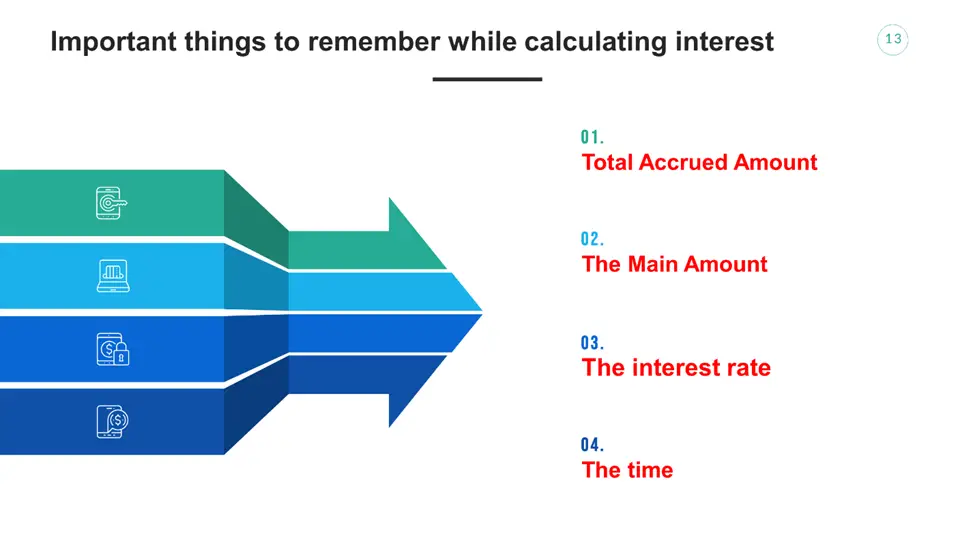 Important things to remember while calculating interest

13

01.
Total Accrued Amount

02.
The Main Amount

03.
The interest rate

04.
The time